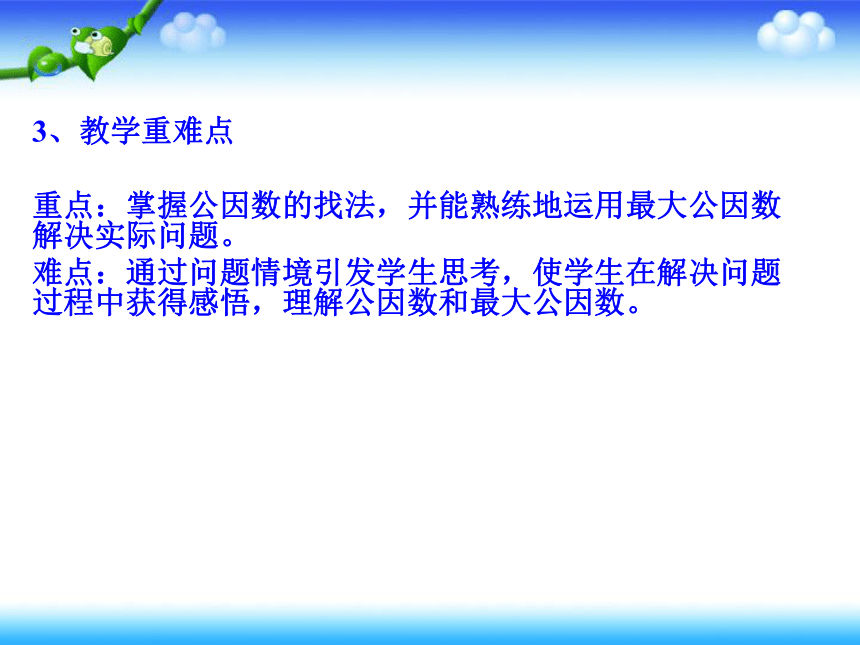 3、教学重难点

重点：掌握公因数的找法，并能熟练地运用最大公因数解决实际问题。

难点：通过问题情境引发学生思考，使学生在解决问题过程中获得感悟，理解公因数和最大公因数。